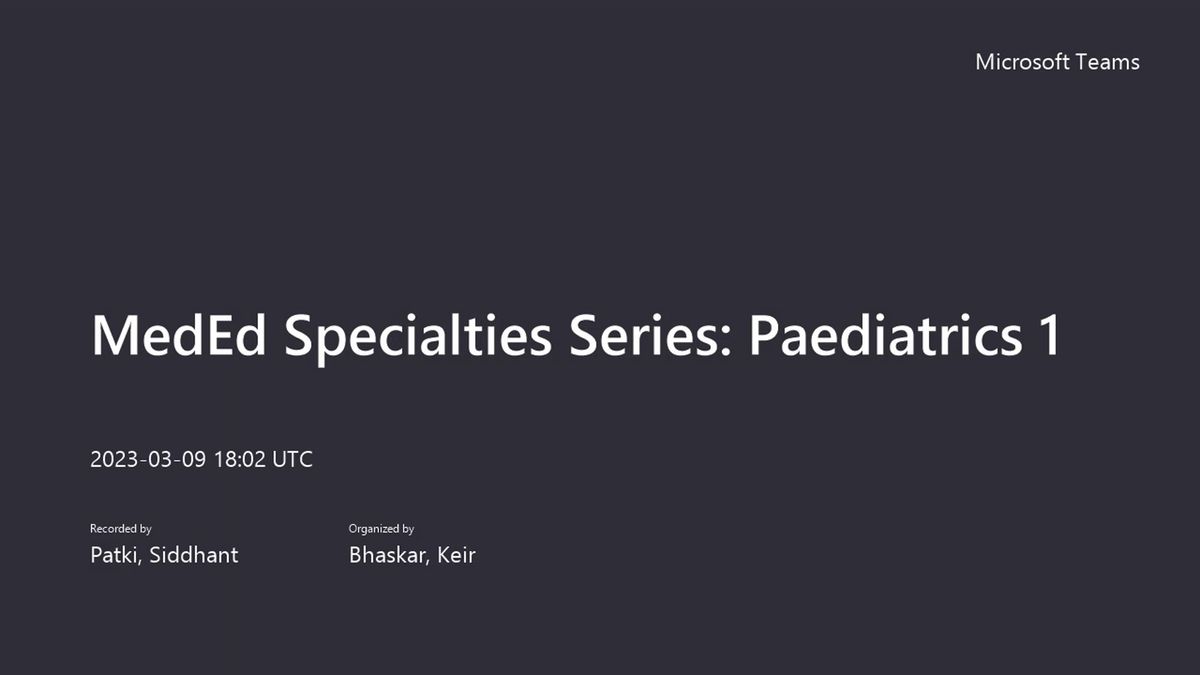 Microsoft Teams

MedEd Specialties Series: Paediatrics 1

2023-03-09 18:02 UTC

Recorded by
Patki, Siddhant

Organized by
Bhaskar, Keir